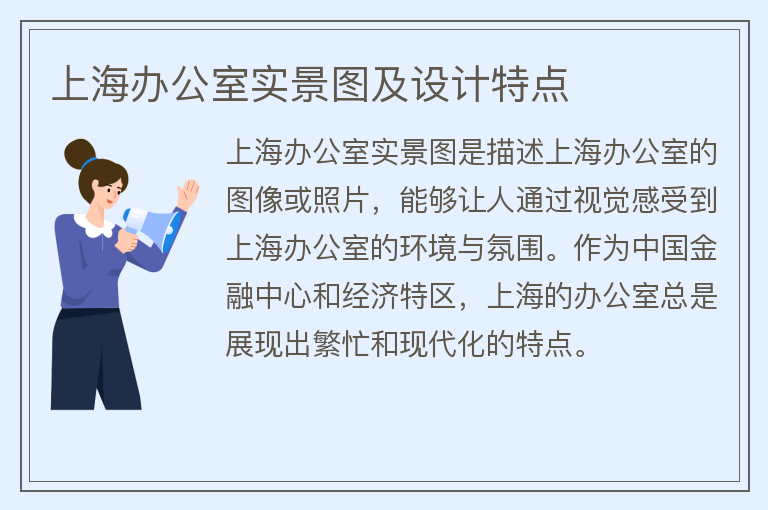 上海办公室实景图及设计特点

上海办公室实景图是描述上海办公室的图像或照片，能够让人通过视觉感受到上海办公室的环境与氛围。作为中国金融中心和经济特区，上海的办公室总是展现出繁忙和现代化的特点。